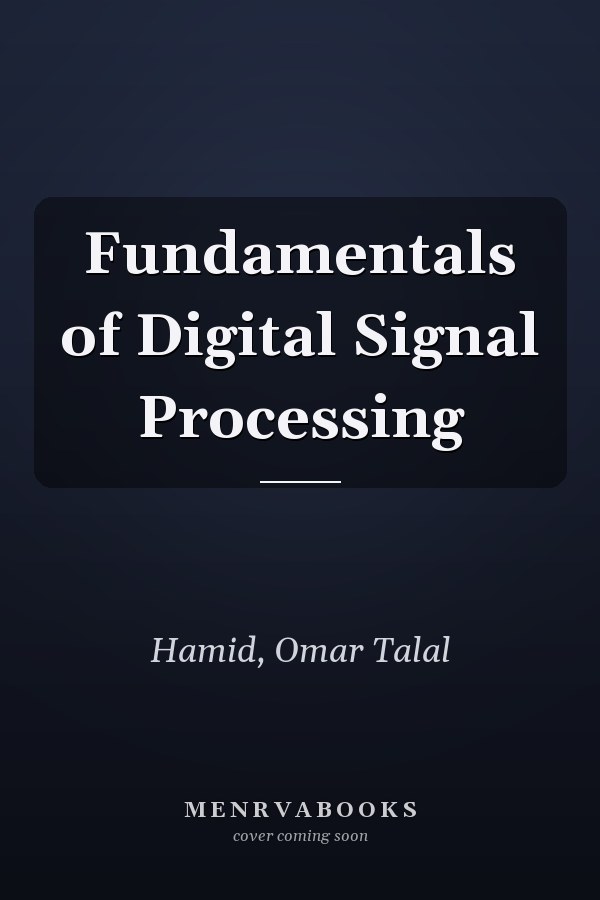 Fundamentals of Digital Signal Processing

Hamid, Omar Talal

MENRVABOOKS
cover coming soon